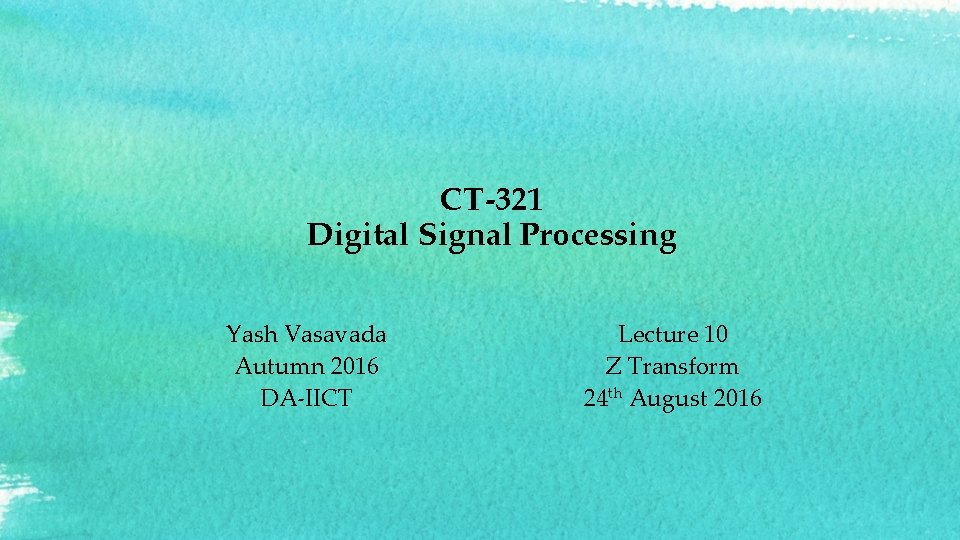 CT-321
Digital Signal Processing

Yash Vasavada
Autumn 2016
DA-IICT

Lecture 10
Z Transform
24$^{th}$ August 2016